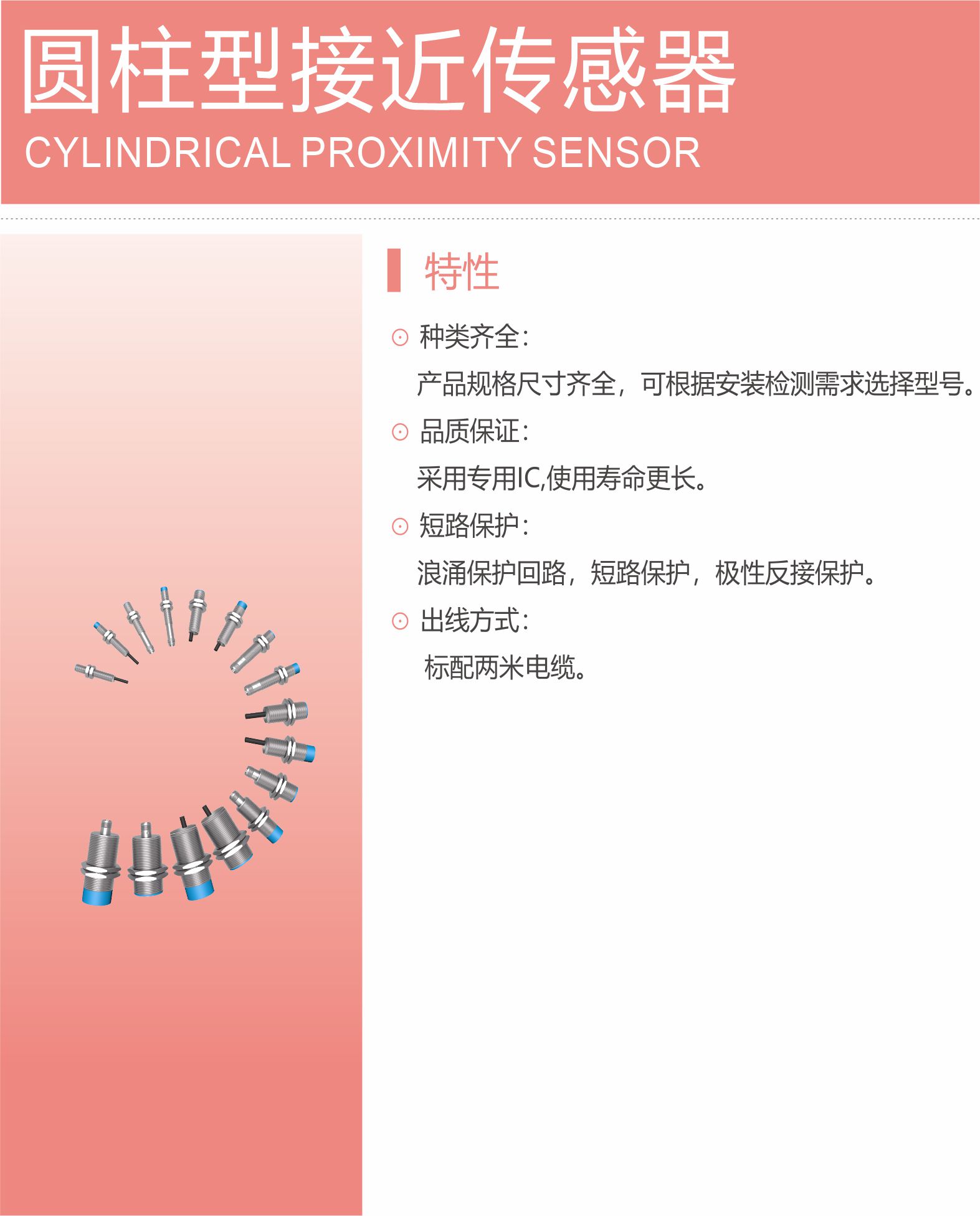 圆柱型接近传感器
CYLINDRICAL PROXIMITY SENSOR

特性

⊙ 种类齐全：
产品规格尺寸齐全，可根据安装检测需求选择型号。

⊙ 品质保证：
采用专用IC,使用寿命更长。

⊙ 短路保护：
浪涌保护回路，短路保护，极性反接保护。

⊙ 出线方式：
标配两米电缆。